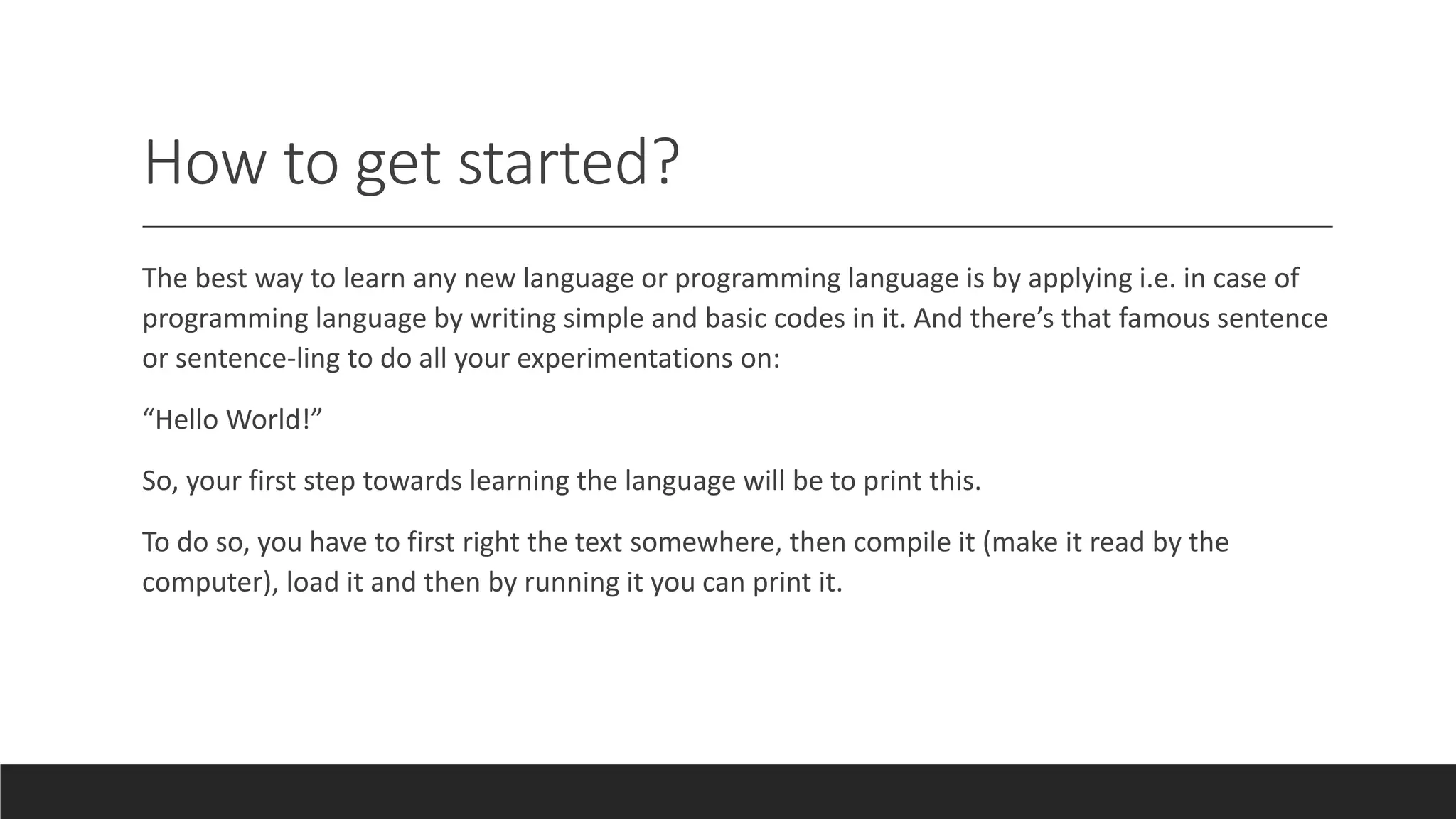 How to get started?

The best way to learn any new language or programming language is by applying i.e. in case of programming language by writing simple and basic codes in it. And there’s that famous sentence or sentence-ling to do all your experimentations on:

“Hello World!”

So, your first step towards learning the language will be to print this.

To do so, you have to first right the text somewhere, then compile it (make it read by the computer), load it and then by running it you can print it.